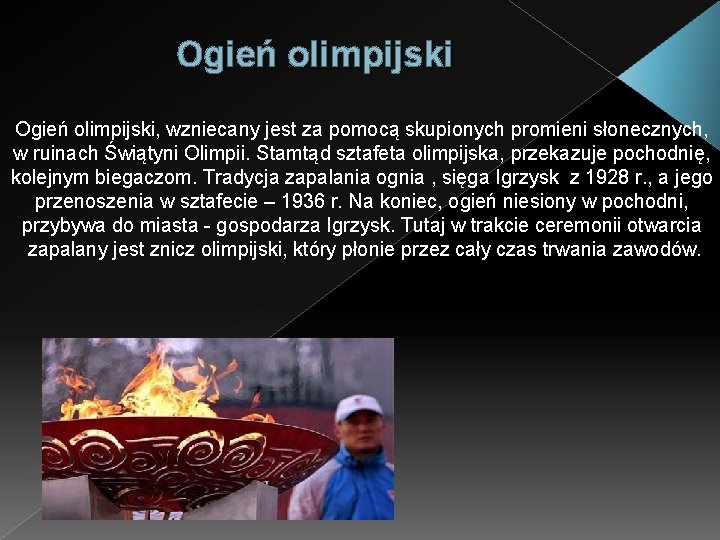 Ogień olimpijski

Ogień olimpijski, wzniecany jest za pomocą skupionych promieni słonecznych, w ruinach Świątyni Olimpii. Stamtąd sztafeta olimpijska, przekazuje pochodnię, kolejnym biegaczom. Tradycja zapalania ognia , sięga Igrzysk z 1928 r., a jego przenoszenia w sztafecie – 1936 r. Na koniec, ogień niesiony w pochodni, przybywa do miasta - gospodarza Igrzysk. Tutaj w trakcie ceremonii otwarcia zapalany jest znicz olimpijski, który płonie przez cały czas trwania zawodów.